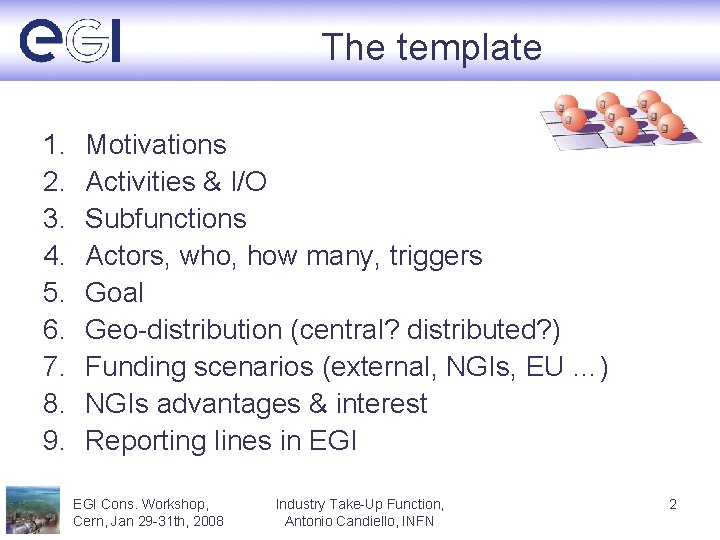 eGI

The template

1. Motivations
2. Activities & I/O
3. Subfunctions
4. Actors, who, how many, triggers
5. Goal
6. Geo-distribution (central? distributed?)
7. Funding scenarios (external, NGIs, EU …)
8. NGIs advantages & interest
9. Reporting lines in EGI

EGI Cons. Workshop, Cern, Jan 29-31th, 2008

Industry Take-Up Function, Antonio Candiello, INFN

2